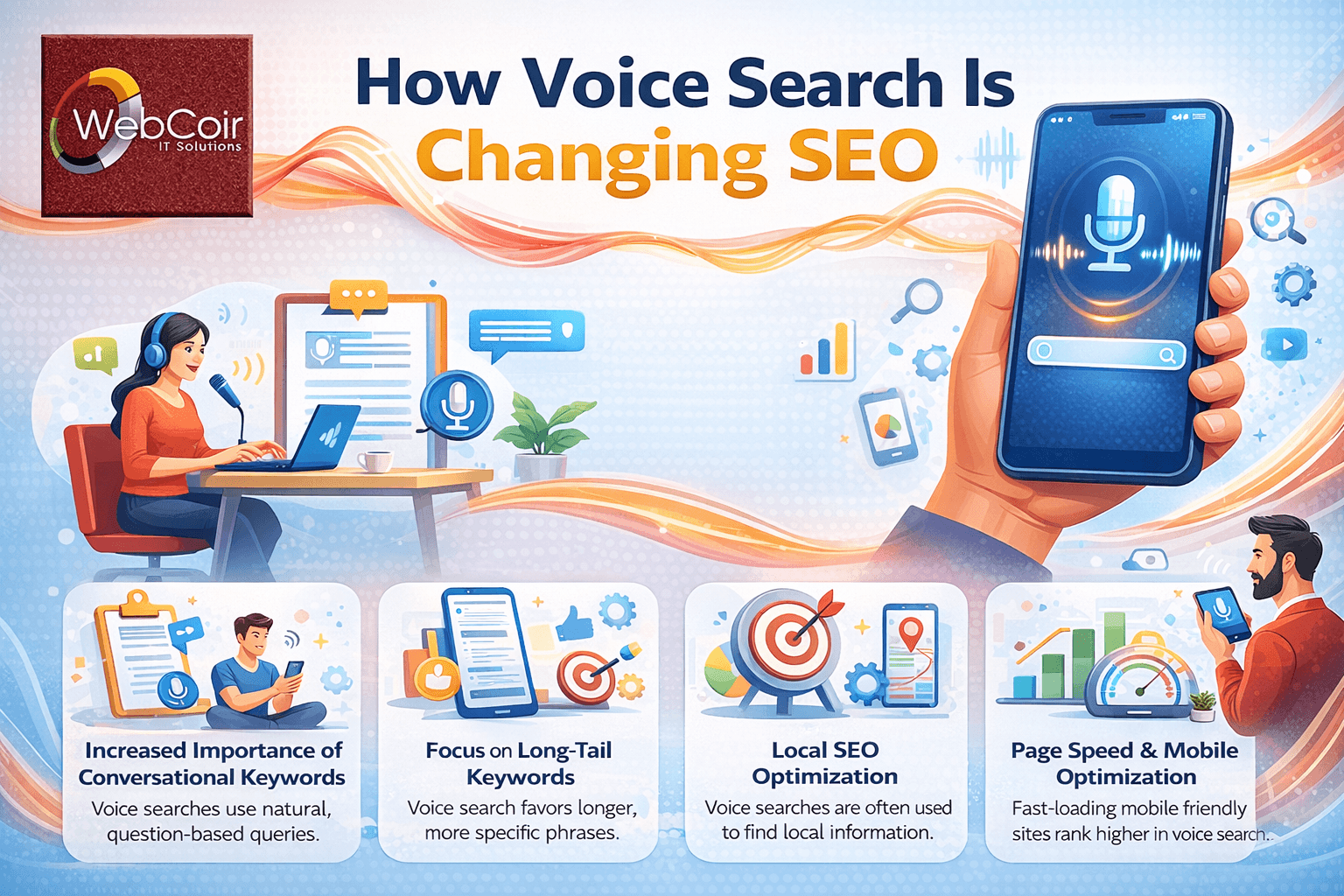 WebCoir
IT Solutions

How Voice Search Is Changing SEO

Increased Importance of Conversational Keywords
Voice searches use natural, question-based queries.

Focus on Long-Tail Keywords
Voice search favors longer, more specific phrases.

Local SEO Optimization
Voice searches are often used to find local information.

Page Speed & Mobile Optimization
Fast-loading mobile friendly sites rank higher in voice search.